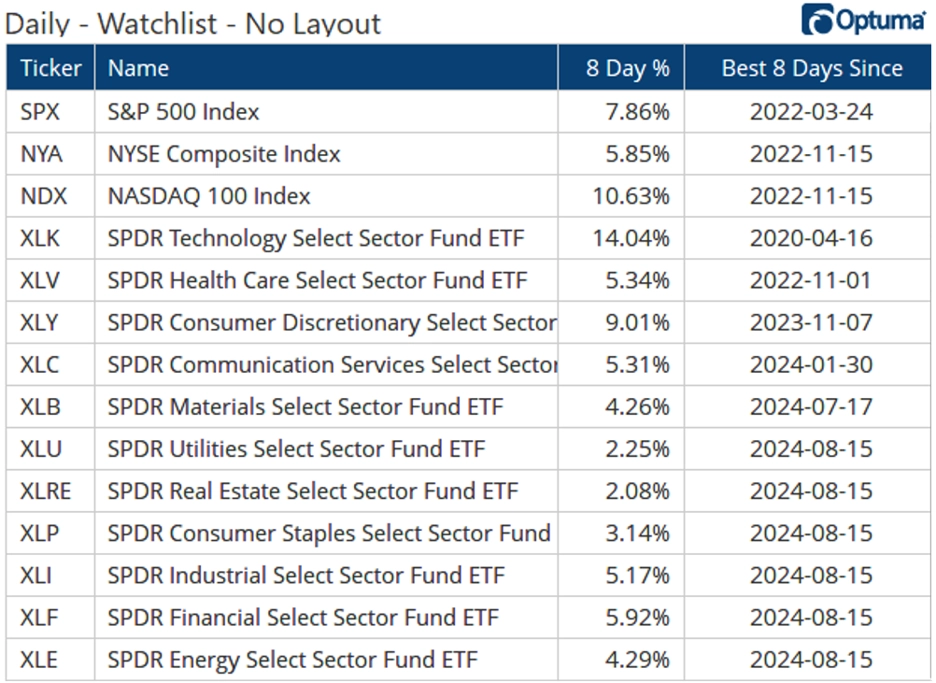 Daily - Watchlist - No Layout

Optuma

| Ticker | Name | 8 Day % | Best 8 Days Since |
|---|---|---|---|
| SPX | S&P 500 Index | 7.86% | 2022-03-24 |
| NYA | NYSE Composite Index | 5.85% | 2022-11-15 |
| NDX | NASDAQ 100 Index | 10.63% | 2022-11-15 |
| XLK | SPDR Technology Select Sector Fund ETF | 14.04% | 2020-04-16 |
| XLV | SPDR Health Care Select Sector Fund ETF | 5.34% | 2022-11-01 |
| XLY | SPDR Consumer Discretionary Select Sector | 9.01% | 2023-11-07 |
| XLC | SPDR Communication Services Select Sector | 5.31% | 2024-01-30 |
| XLB | SPDR Materials Select Sector Fund ETF | 4.26% | 2024-07-17 |
| XLU | SPDR Utilities Select Sector Fund ETF | 2.25% | 2024-08-15 |
| XLRE | SPDR Real Estate Select Sector Fund ETF | 2.08% | 2024-08-15 |
| XLP | SPDR Consumer Staples Select Sector Fund | 3.14% | 2024-08-15 |
| XLI | SPDR Industrial Select Sector Fund ETF | 5.17% | 2024-08-15 |
| XLF | SPDR Financial Select Sector Fund ETF | 5.92% | 2024-08-15 |
| XLE | SPDR Energy Select Sector Fund ETF | 4.29% | 2024-08-15 |